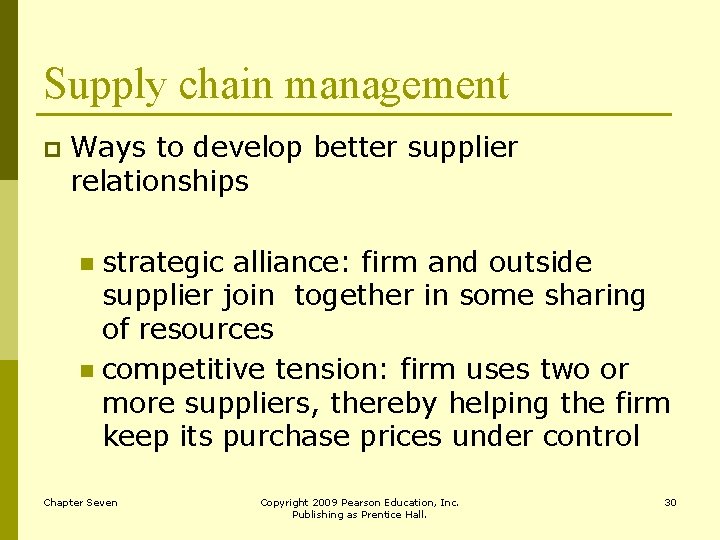 Supply chain management

Ways to develop better supplier relationships

strategic alliance: firm and outside supplier join  together in some sharing of resources

competitive tension: firm uses two or more suppliers, thereby helping the firm keep its purchase prices under control

Chapter Seven

Copyright 2009 Pearson Education, Inc. Publishing as Prentice Hall.

30